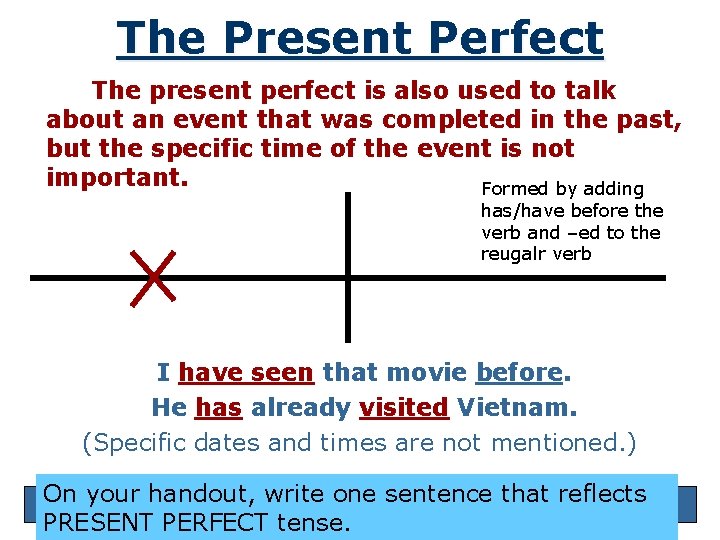 The Present Perfect

The present perfect is also used to talk about an event that was completed in the past, but the specific time of the event is not important.

Formed by adding has/have before the verb and –ed to the reugalr verb

I have seen that movie before.
He has already visited Vietnam.
(Specific dates and times are not mentioned.)

On your handout, write one sentence that reflects PRESENT PERFECT tense.